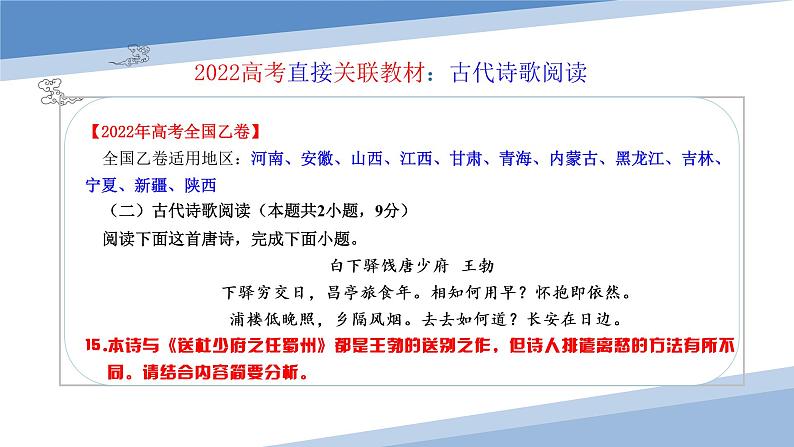 2022高考直接关联教材：古代诗歌阅读

【2022年高考全国乙卷】

全国乙卷适用地区：河南、安徽、山西、江西、甘肃、青海、内蒙古、黑龙江、吉林、宁夏、新疆、陕西

（二）古代诗歌阅读（本题共2小题，9分）

阅读下面这首唐诗，完成下面小题。

白下驿饯唐少府　王勃

下驿穷交日，昌亭旅食年。相知何用早？怀抱即依然。

浦楼低晚照，乡隔风烟。去去如何道？长安在日边。

15.本诗与《送杜少府之任蜀州》都是王勃的送别之作，但诗人排遣离愁的方法有所不同。请结合内容简要分析。